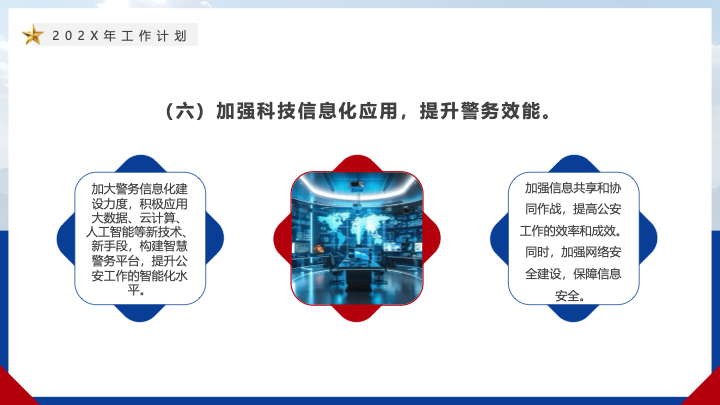 202X年工作计划

（六）加强科技信息化应用，提升警务效能。

加大警务信息化建设力度，积极应用大数据、云计算、人工智能等新技术、新手段，构建智慧警务平台，提升公安工作的智能化水平。

加强信息共享和协同作战，提高公安工作的效率和成效。同时，加强网络安全建设，保障信息安全。